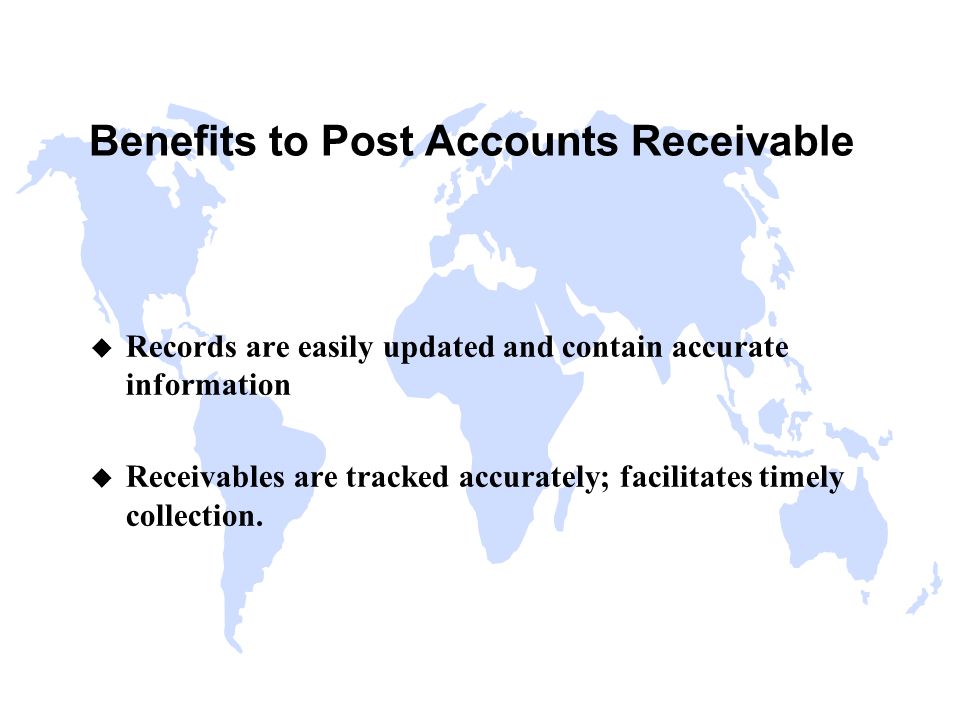 Benefits to Post Accounts Receivable

◆ Records are easily updated and contain accurate information

◆ Receivables are tracked accurately; facilitates timely collection.